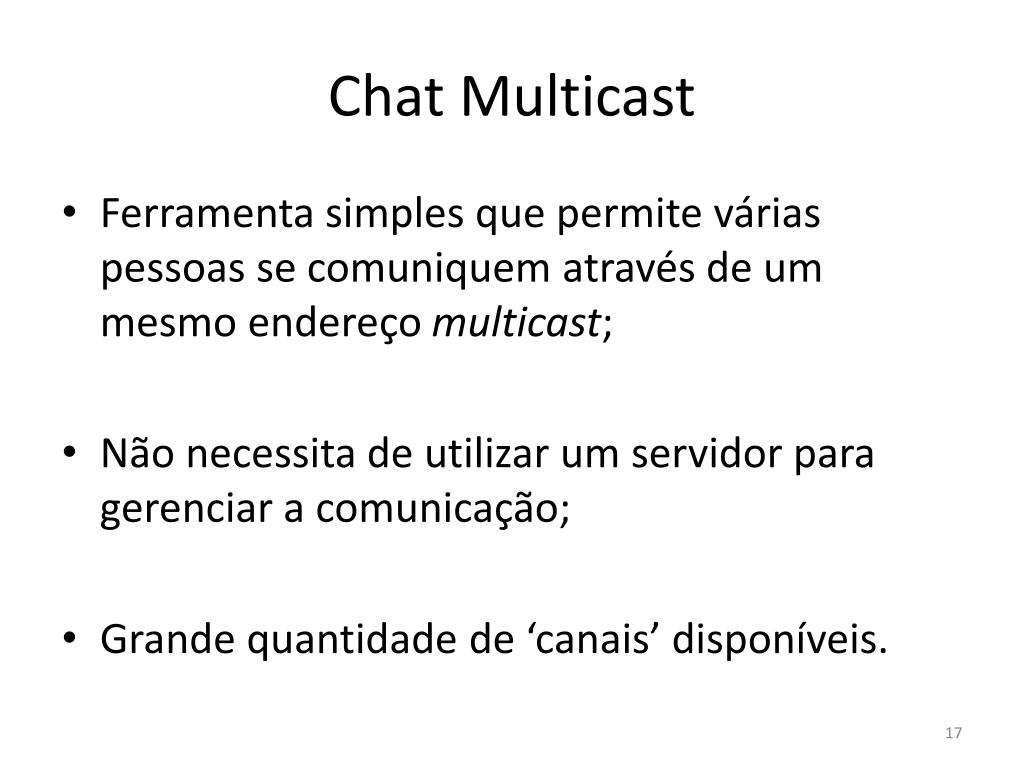 Chat Multicast

• Ferramenta simples que permite várias pessoas se comuniquem através de um mesmo endereço multicast;

• Não necessita de utilizar um servidor para gerenciar a comunicação;

• Grande quantidade de ‘canais’ disponíveis.

17